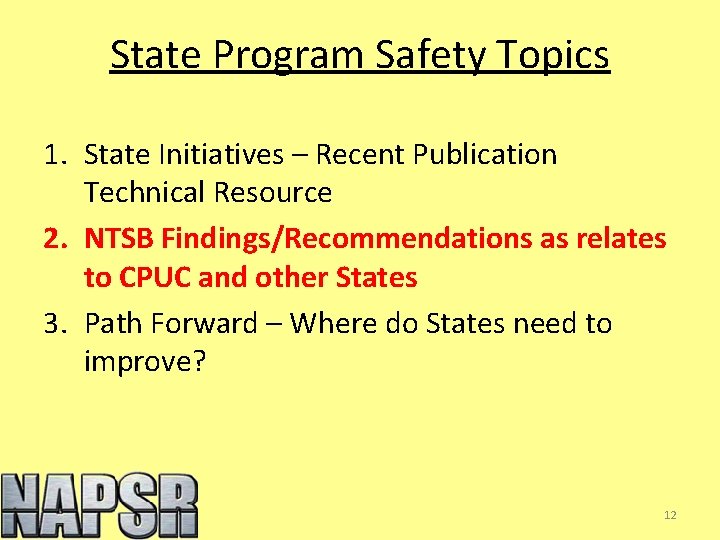 State Program Safety Topics

1. State Initiatives – Recent Publication Technical Resource
2. NTSB Findings/Recommendations as relates to CPUC and other States
3. Path Forward – Where do States need to improve?

NAPSR

12